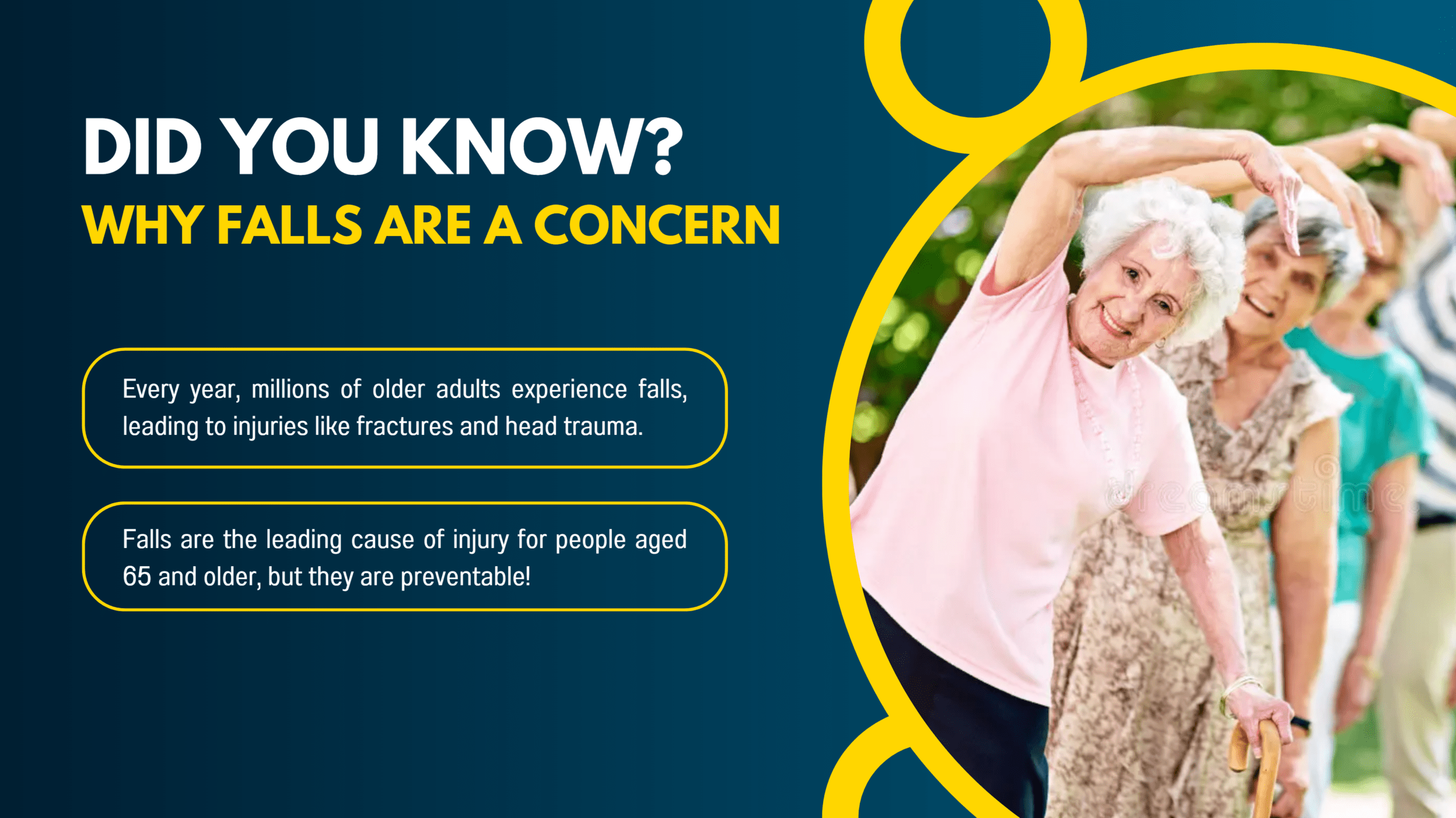 DID YOU KNOW?
WHY FALLS ARE A CONCERN

Every year, millions of older adults experience falls, leading to injuries like fractures and head trauma.

Falls are the leading cause of injury for people aged 65 and older, but they are preventable!

dreamstime